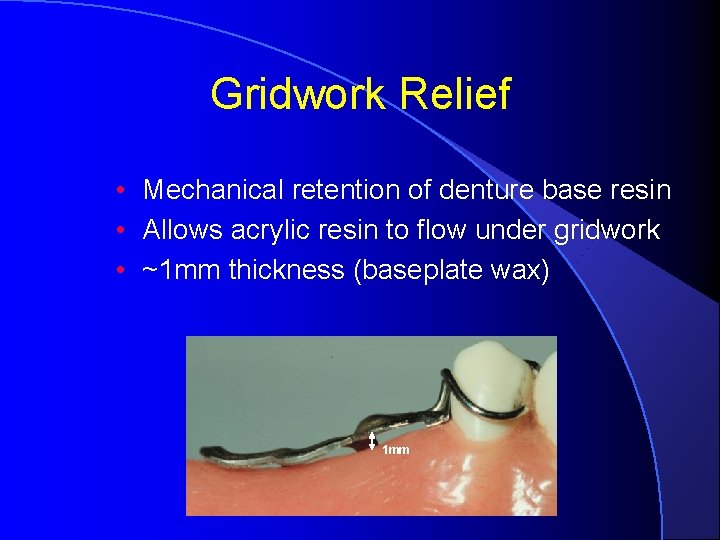 Gridwork Relief

• Mechanical retention of denture base resin
• Allows acrylic resin to flow under gridwork
• ~1mm thickness (baseplate wax)

1mm